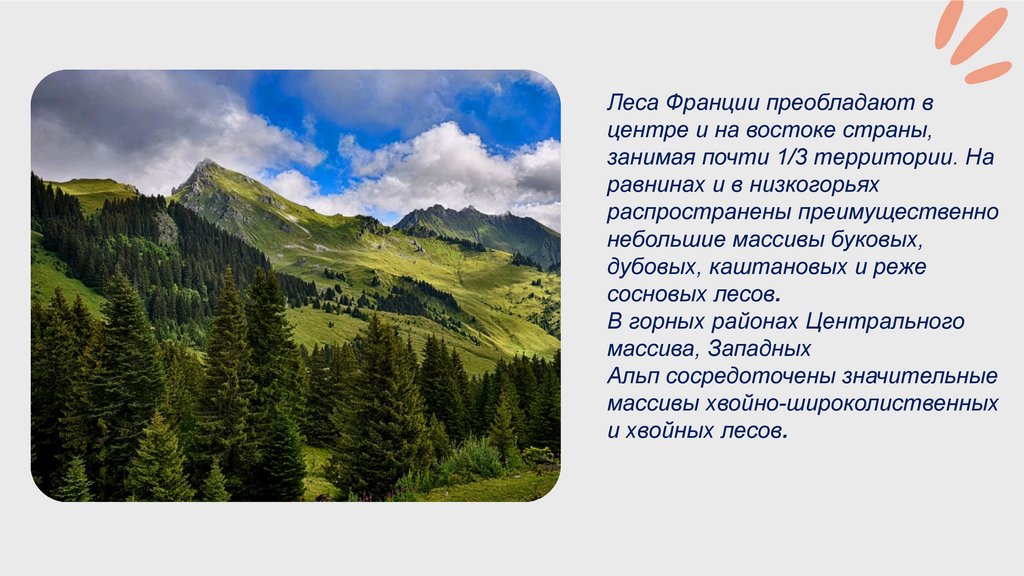 Леса Франции преобладают в центре и на востоке страны, занимая почти 1/3 территории. На равнинах и в низкогорьях распространены преимущественно небольшие массивы буковых, дубовых, каштановых и реже сосновых лесов.
В горных районах Центрального массива, Западных
Альп сосредоточены значительные массивы хвойно-широколиственных и хвойных лесов.